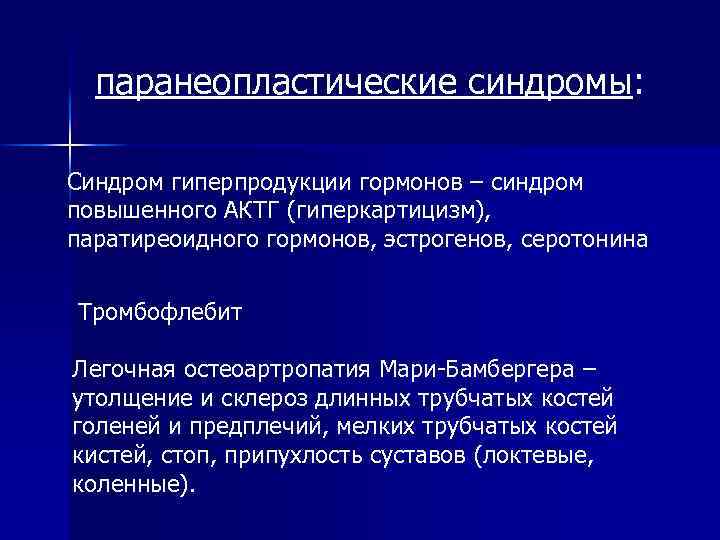 паранеопластические синдромы:

Синдром гиперпродукции гормонов – синдром повышенного АКТГ (гиперкартицизм), паратиреоидного гормонов, эстрогенов, серотонина

Тромбофлебит

Легочная остеоартропатия Мари-Бамбергера – утолщение и склероз длинных трубчатых костей голеней и предплечий, мелких трубчатых костей кистей, стоп, припухлость суставов (локтевые, коленные).